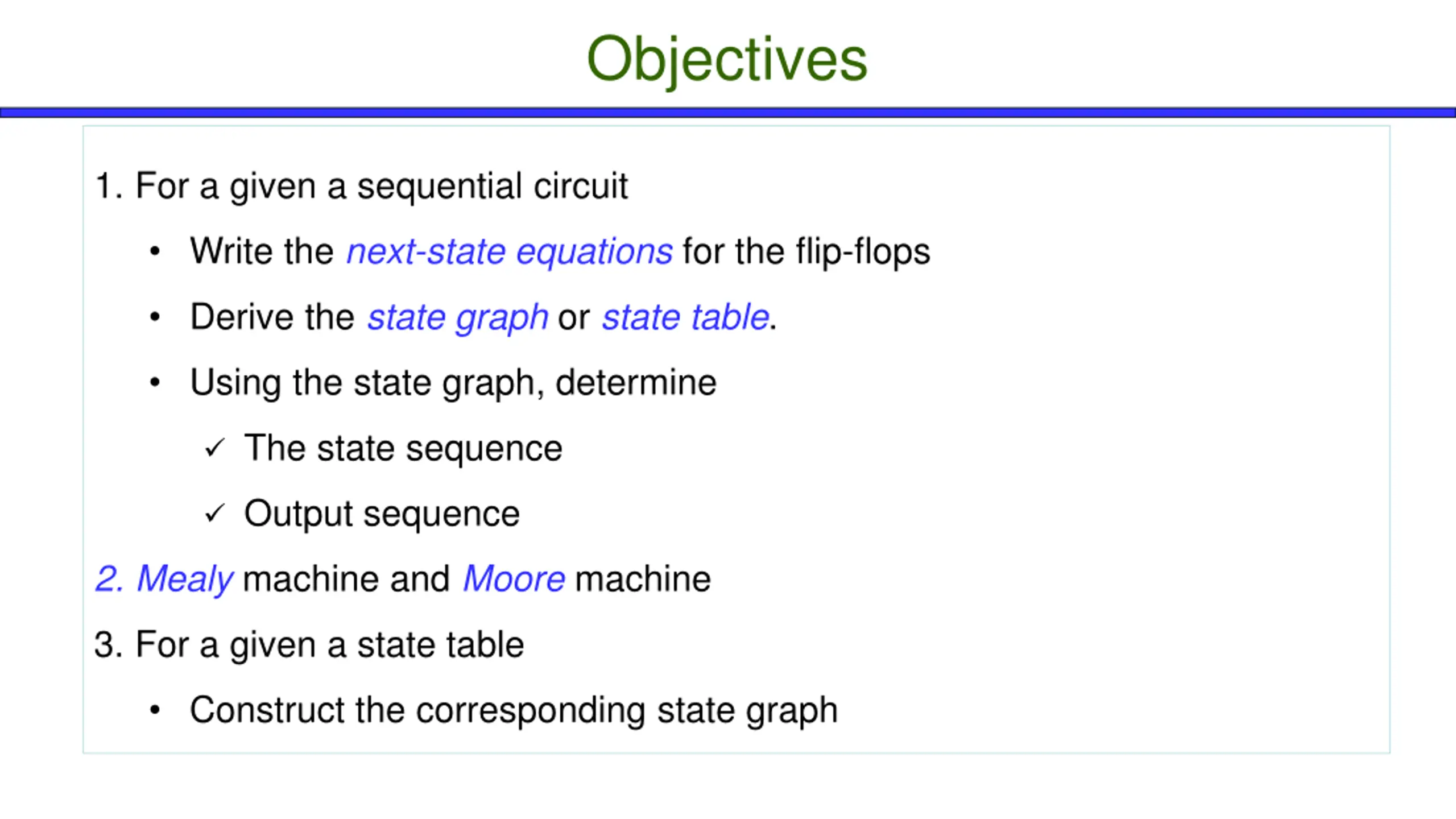 Objectives

1. For a given a sequential circuit

• Write the next-state equations for the flip-flops

• Derive the state graph or state table.

• Using the state graph, determine

✓ The state sequence

✓ Output sequence

2. Mealy machine and Moore machine

3. For a given a state table

• Construct the corresponding state graph